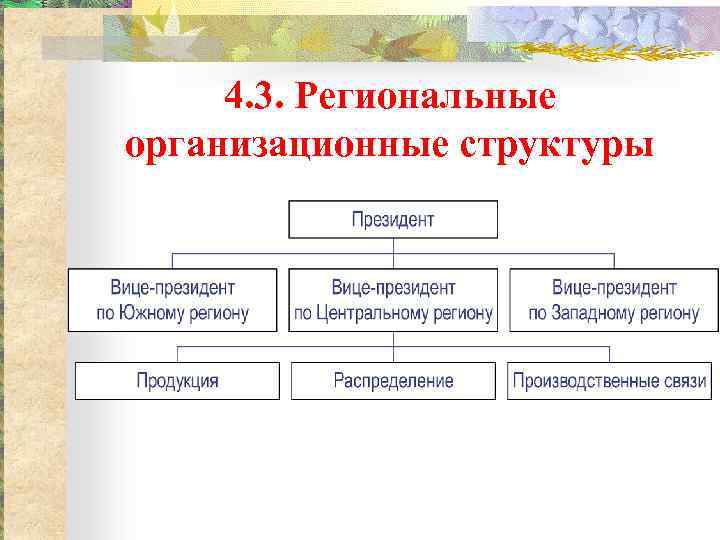 4.3. Региональные организационные структуры

Президент

Вице-президент по Южному региону

Вице-президент по Центральному региону

Вице-президент по Западному региону

Продукция

Распределение

Производственные связи